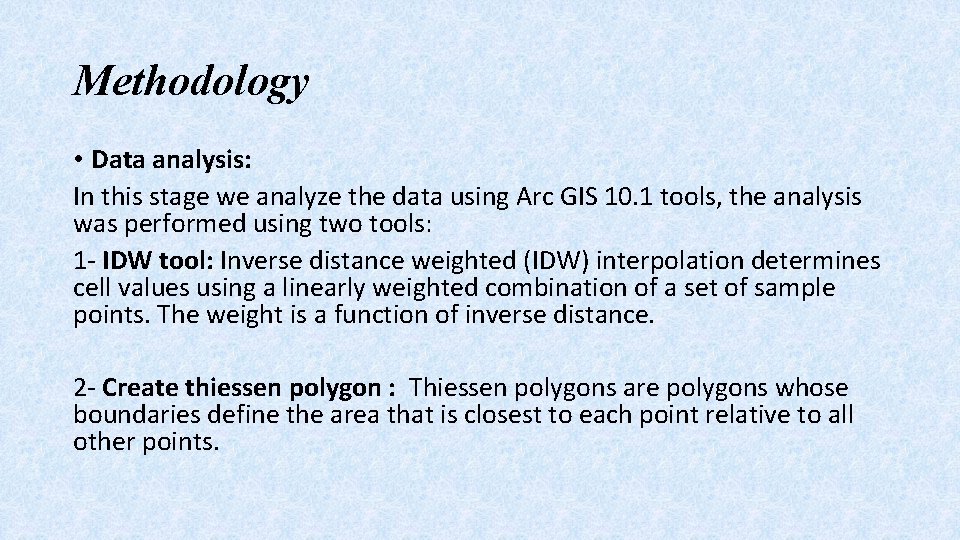 Methodology

• Data analysis:
In this stage we analyze the data using Arc GIS 10.1 tools, the analysis was performed using two tools:
1- IDW tool: Inverse distance weighted (IDW) interpolation determines cell values using a linearly weighted combination of a set of sample points. The weight is a function of inverse distance.

2- Create thiessen polygon : Thiessen polygons are polygons whose boundaries define the area that is closest to each point relative to all other points.